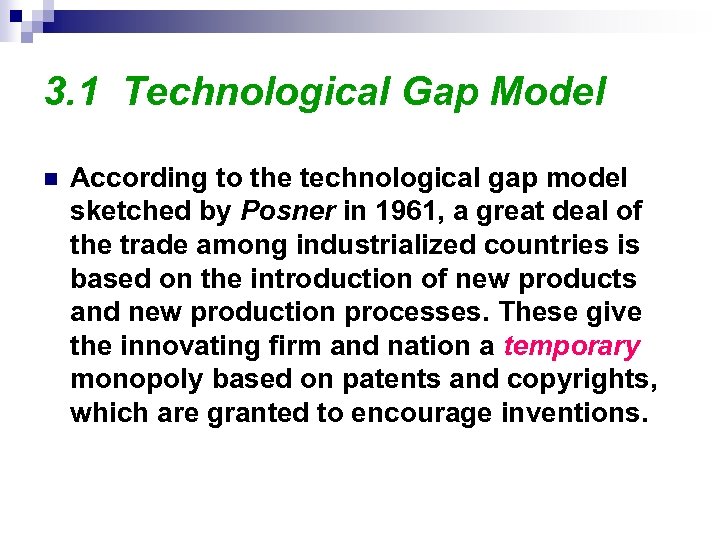 3.1 Technological Gap Model

According to the technological gap model sketched by Posner in 1961, a great deal of the trade among industrialized countries is based on the introduction of new products and new production processes. These give the innovating firm and nation a temporary monopoly based on patents and copyrights, which are granted to encourage inventions.